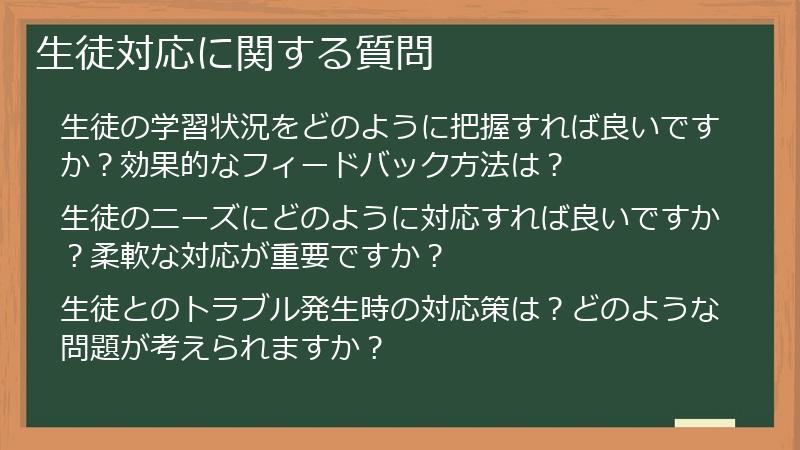 生徒対応に関する質問

生徒の学習状況をどのように把握すれば良いですか？効果的なフィードバック方法は？

生徒のニーズにどのように対応すれば良いですか？柔軟な対応が重要ですか？

生徒とのトラブル発生時の対応策は？どのような問題が考えられますか？